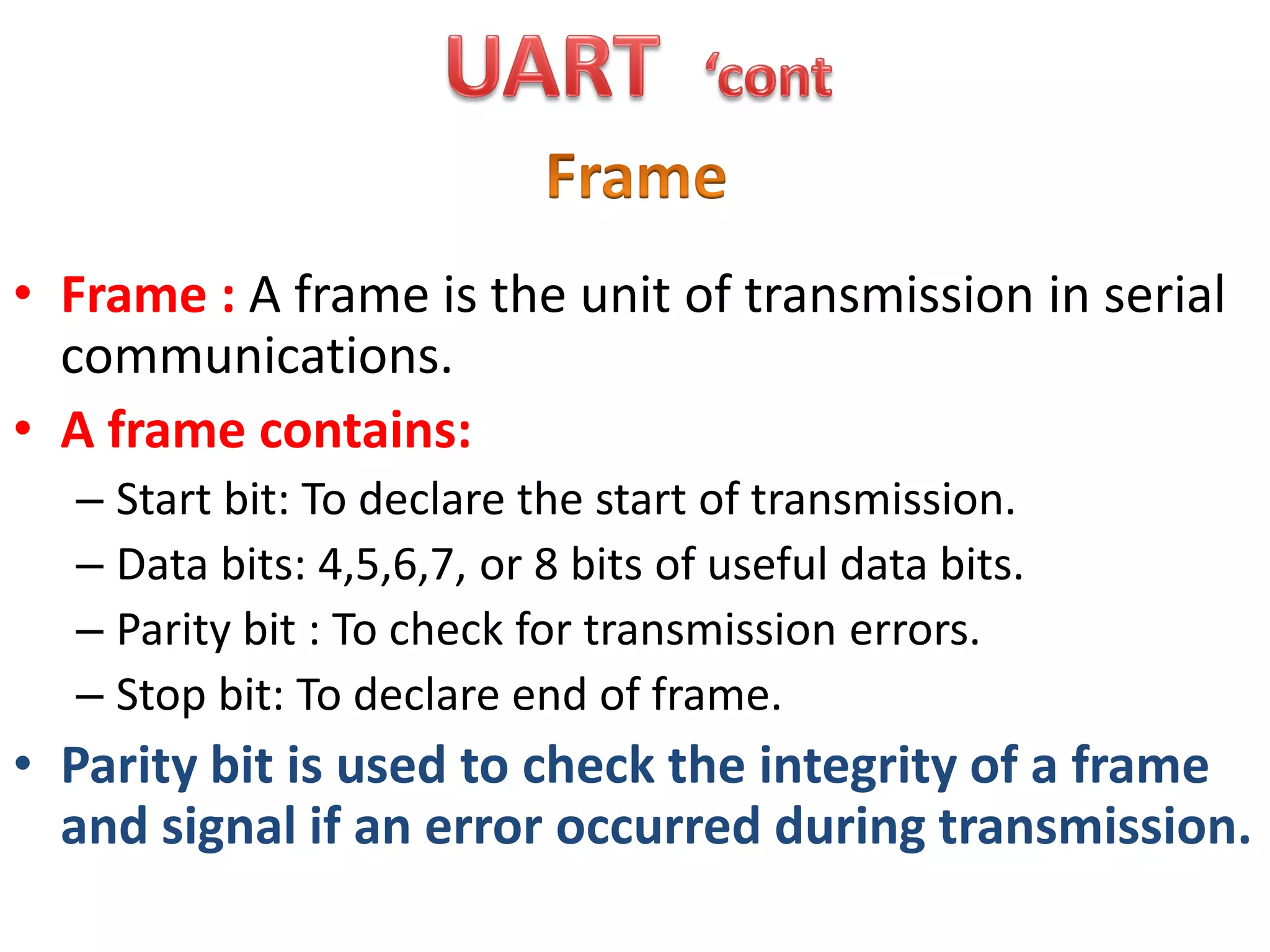 UART ‘cont

Frame

• Frame : A frame is the unit of transmission in serial communications.

• A frame contains:
– Start bit: To declare the start of transmission.
– Data bits: 4,5,6,7, or 8 bits of useful data bits.
– Parity bit : To check for transmission errors.
– Stop bit: To declare end of frame.

• Parity bit is used to check the integrity of a frame and signal if an error occurred during transmission.